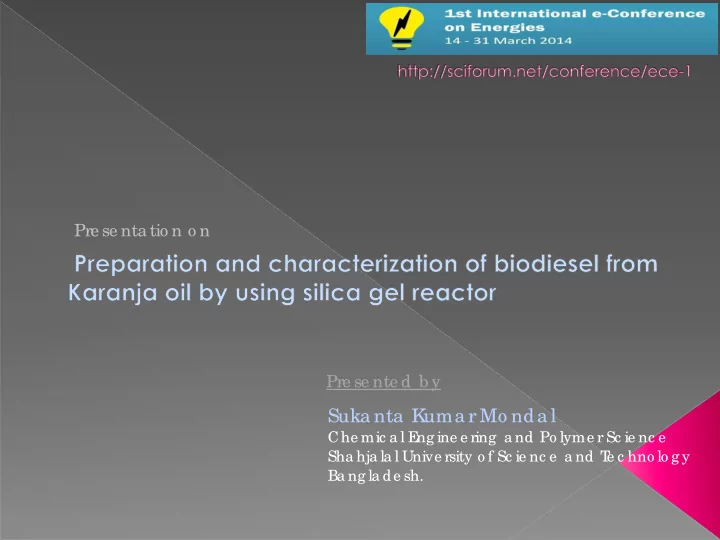 1st International e-Conference on Energies
14 - 31 March 2014

http://sciforum.net/conference/ece-1

Presentation on

Preparation and characterization of biodiesel from Karanja oil by using silica gel reactor

Presented by

Sukanta Kumar Mondal
Chemical Engineering and Polymer Science
Shahjalal University of Science and Technology
Bangladesh.